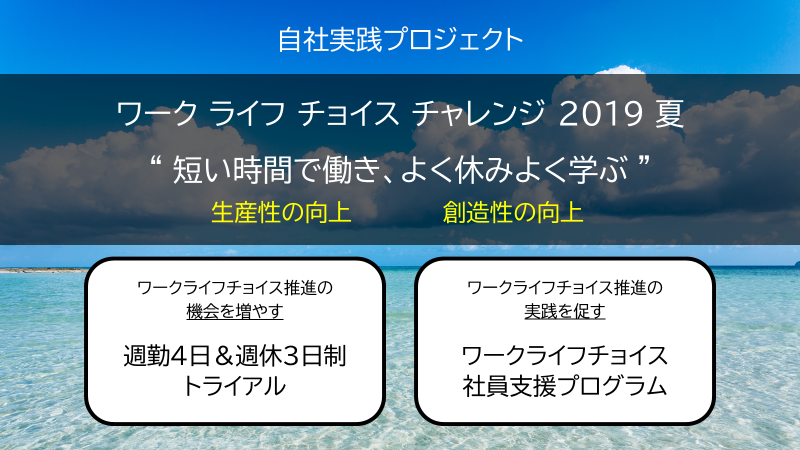 自社実践プロジェクト

ワーク ライフ チョイス チャレンジ 2019 夏

“ 短い時間で働き、よく休みよく学ぶ ”

生産性の向上　創造性の向上

ワークライフチョイス推進の
機会を増やす

週勤4日＆週休3日制
トライアル

ワークライフチョイス推進の
実践を促す

ワークライフチョイス
社員支援プログラム